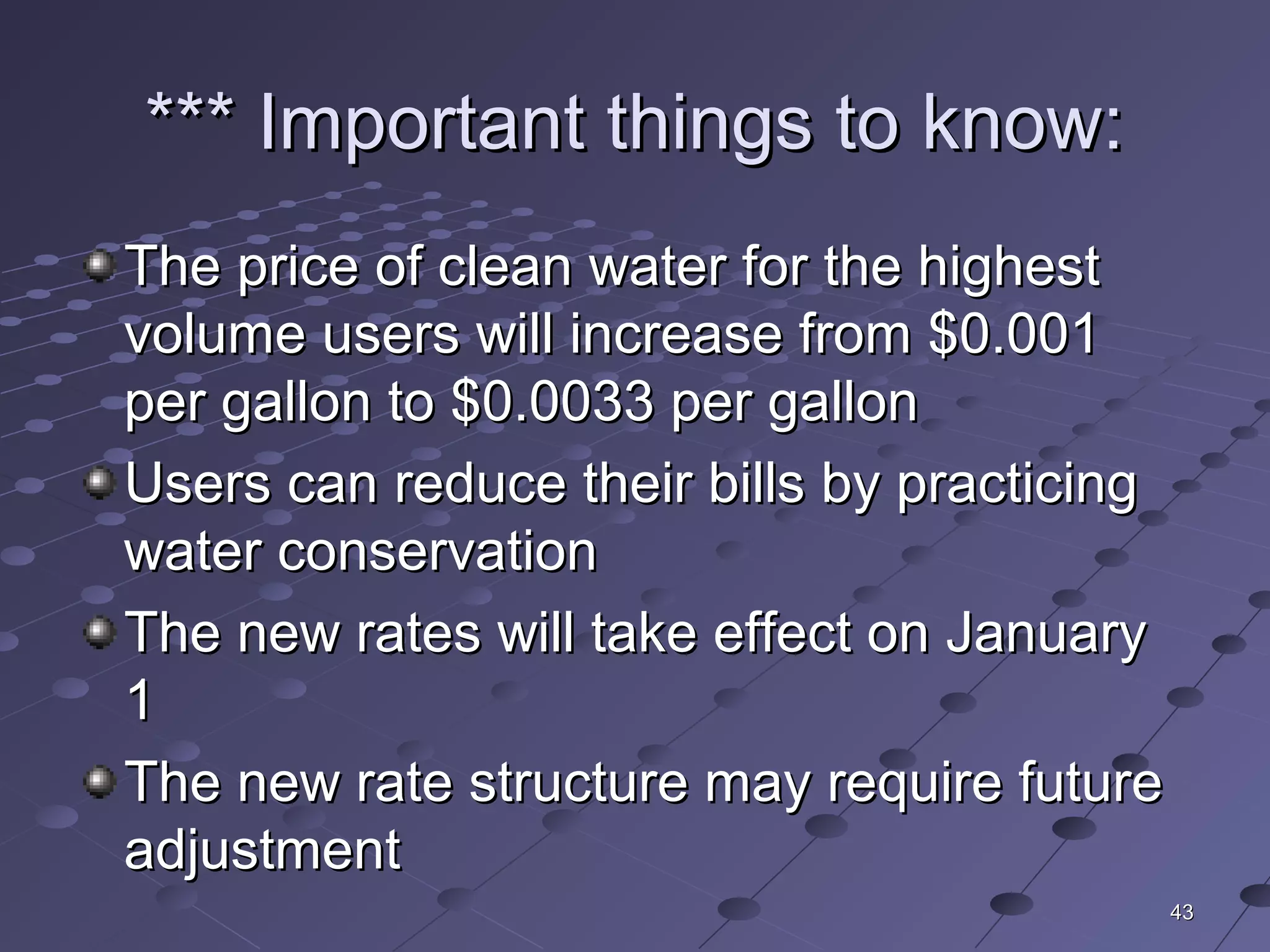 *** Important things to know:

The price of clean water for the highest volume users will increase from \$0.001 per gallon to \$0.0033 per gallon

Users can reduce their bills by practicing water conservation

The new rates will take effect on January 1

The new rate structure may require future adjustment

43